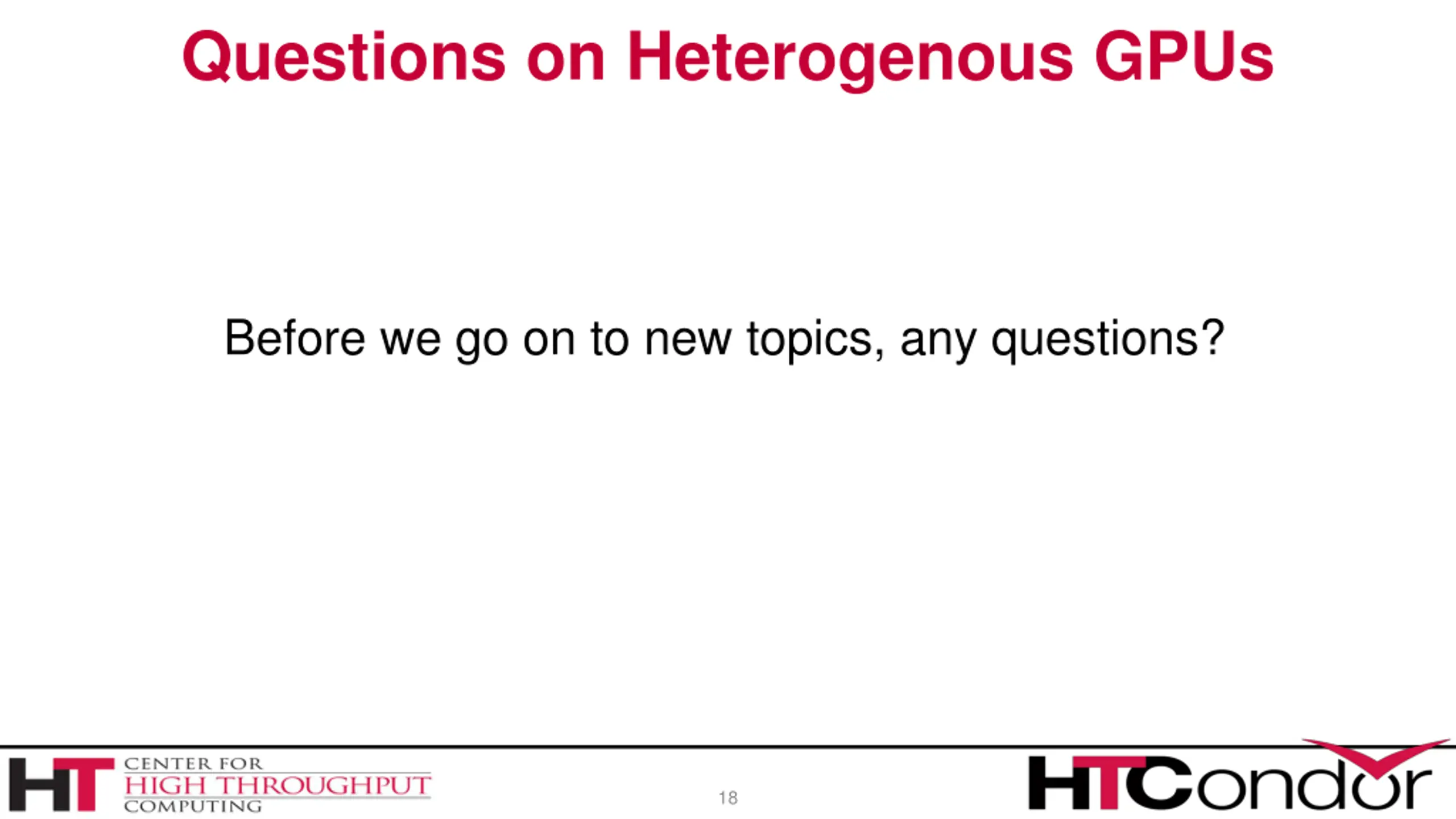 Questions on Heterogenous GPUs

Before we go on to new topics, any questions?

HT CENTER FOR HIGH THROUGHPUT COMPUTING

18

HTCondor